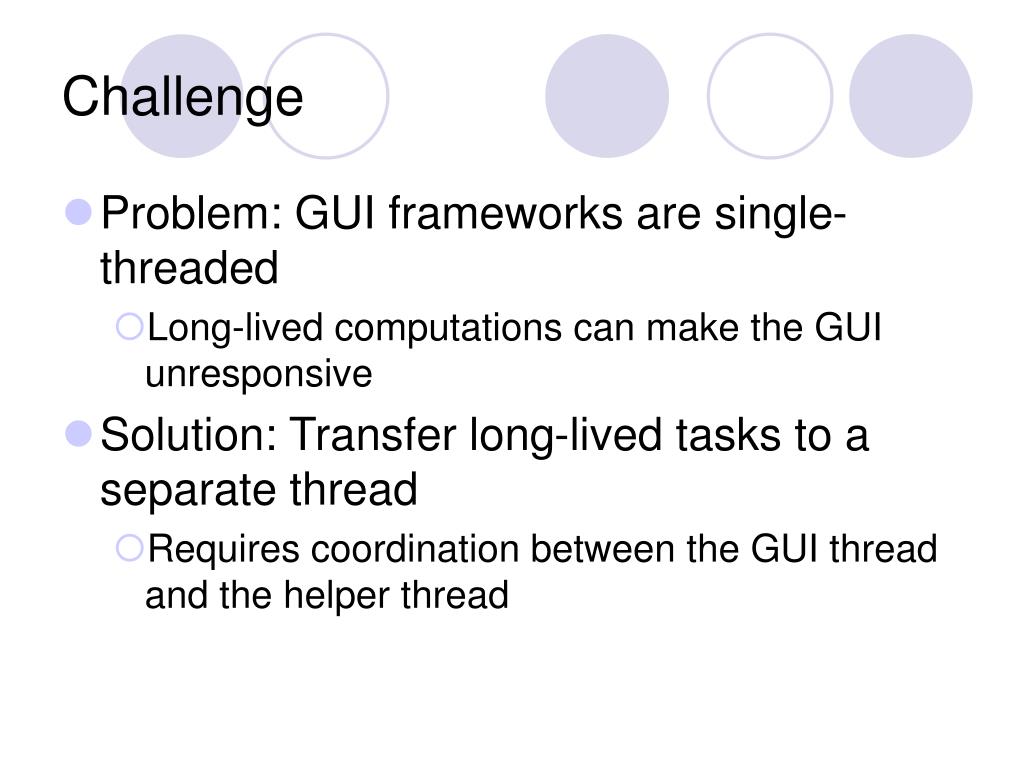 Challenge

Problem: GUI frameworks are single-threaded

Long-lived computations can make the GUI unresponsive

Solution: Transfer long-lived tasks to a separate thread

Requires coordination between the GUI thread and the helper thread